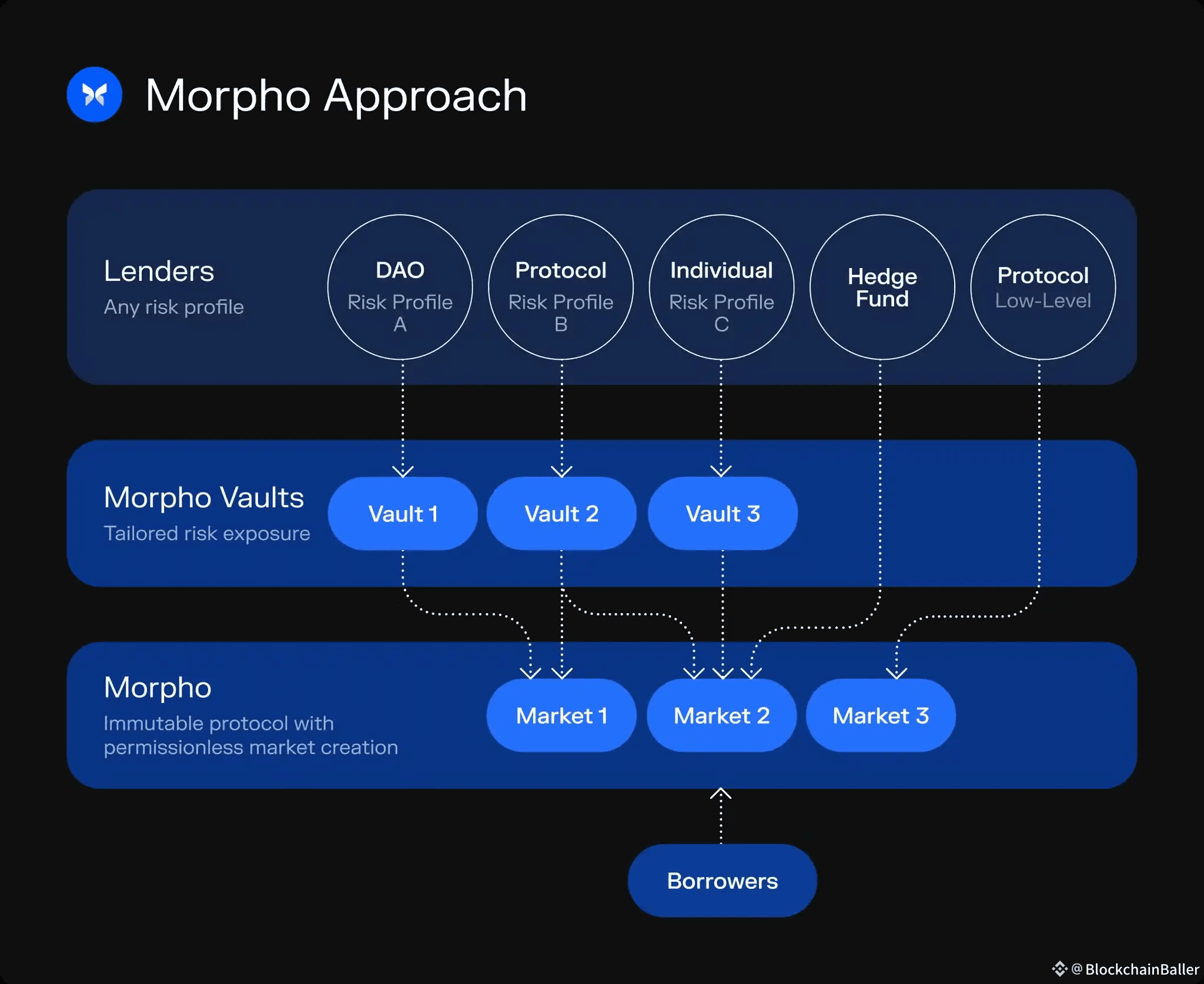 Morpho Approach

Lenders
Any risk profile

DAO
Risk Profile A

Protocol
Risk Profile B

Individual
Risk Profile C

Hedge Fund

Protocol
Low-Level

Morpho Vaults
Tailored risk exposure

Vault 1

Vault 2

Vault 3

Morpho
Immutable protocol with permissionless market creation

Market 1

Market 2

Market 3

Borrowers

@BlockchainBaller